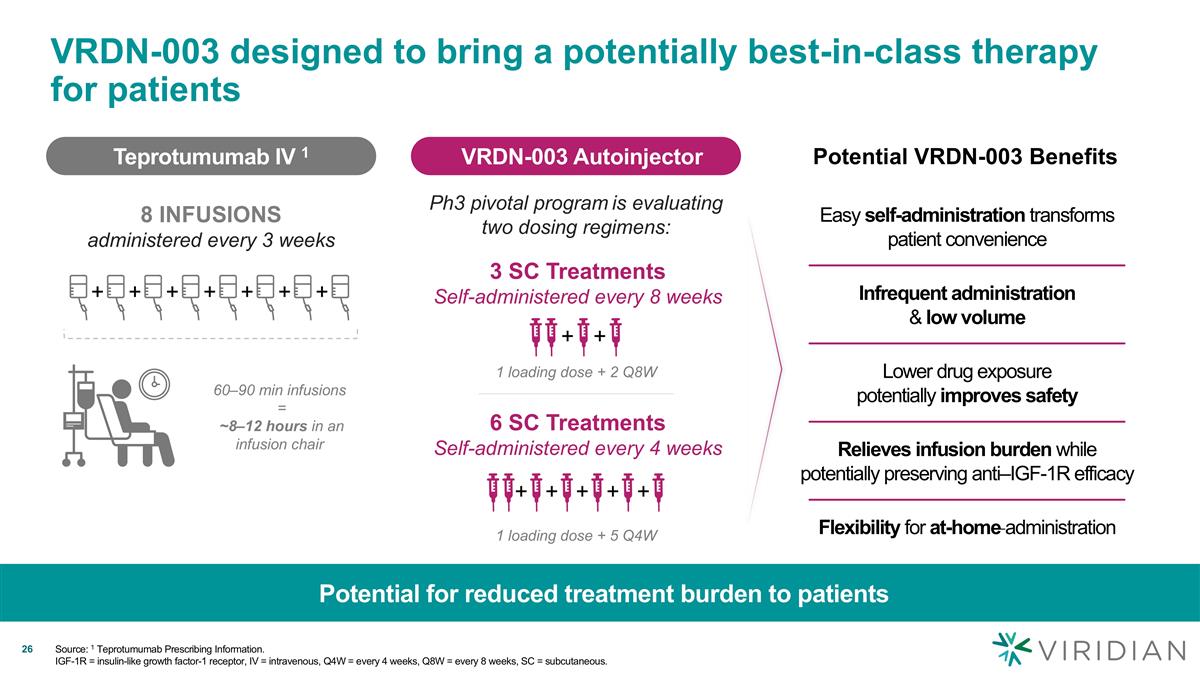 VRDN-003 designed to bring a potentially best-in-class therapy for patients

Teprotumumab IV $^1$

8 INFUSIONS
administered every 3 weeks

+ + + + + + +

60–90 min infusions
=
~8–12 hours in an infusion chair

VRDN-003 Autoinjector

Ph3 pivotal program is evaluating two dosing regimens:

3 SC Treatments
Self-administered every 8 weeks

+ +

1 loading dose + 2 Q8W

6 SC Treatments
Self-administered every 4 weeks

+ + + + +

1 loading dose + 5 Q4W

Potential VRDN-003 Benefits

Easy self-administration transforms patient convenience

Infrequent administration & low volume

Lower drug exposure potentially improves safety

Relieves infusion burden while potentially preserving anti–IGF-1R efficacy

Flexibility for at-home-administration

Potential for reduced treatment burden to patients

26

Source: $^1$ Teprotumumab Prescribing Information.
IGF-1R = insulin-like growth factor-1 receptor, IV = intravenous, Q4W = every 4 weeks, Q8W = every 8 weeks, SC = subcutaneous.

VIRIDIAN